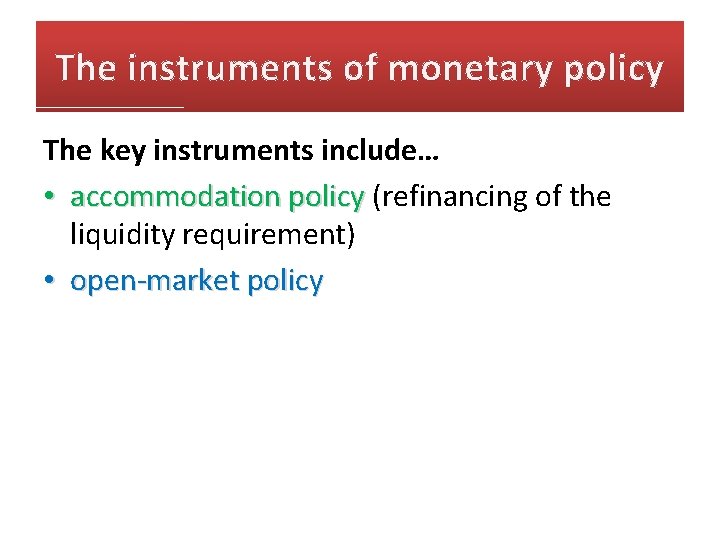 The instruments of monetary policy

The key instruments include…

• accommodation policy (refinancing of the liquidity requirement)
• open-market policy